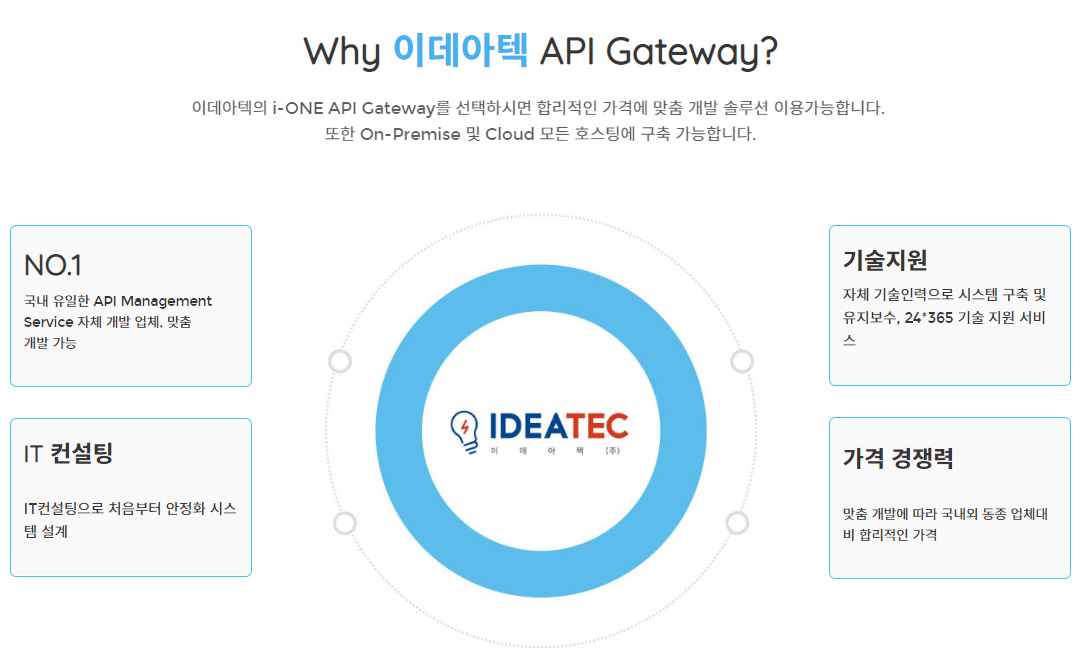 Why 이데아텍 API Gateway?

이데아텍의 i-ONE API Gateway를 선택하시면 합리적인 가격에 맞춤 개발 솔루션 이용가능합니다.
또한 On-Premise 및 Cloud 모든 호스팅에 구축 가능합니다.

NO.1

국내 유일한 API Management Service 자체 개발 업체, 맞춤 개발 가능

IT 컨설팅

IT컨설팅으로 처음부터 안정화 시스템 설계

IDEATEC
이 데 아 텍 (주)

기술지원

자체 기술인력으로 시스템 구축 및 유지보수, 24*365 기술 지원 서비스

가격 경쟁력

맞춤 개발에 따라 국내외 동종 업체대비 합리적인 가격